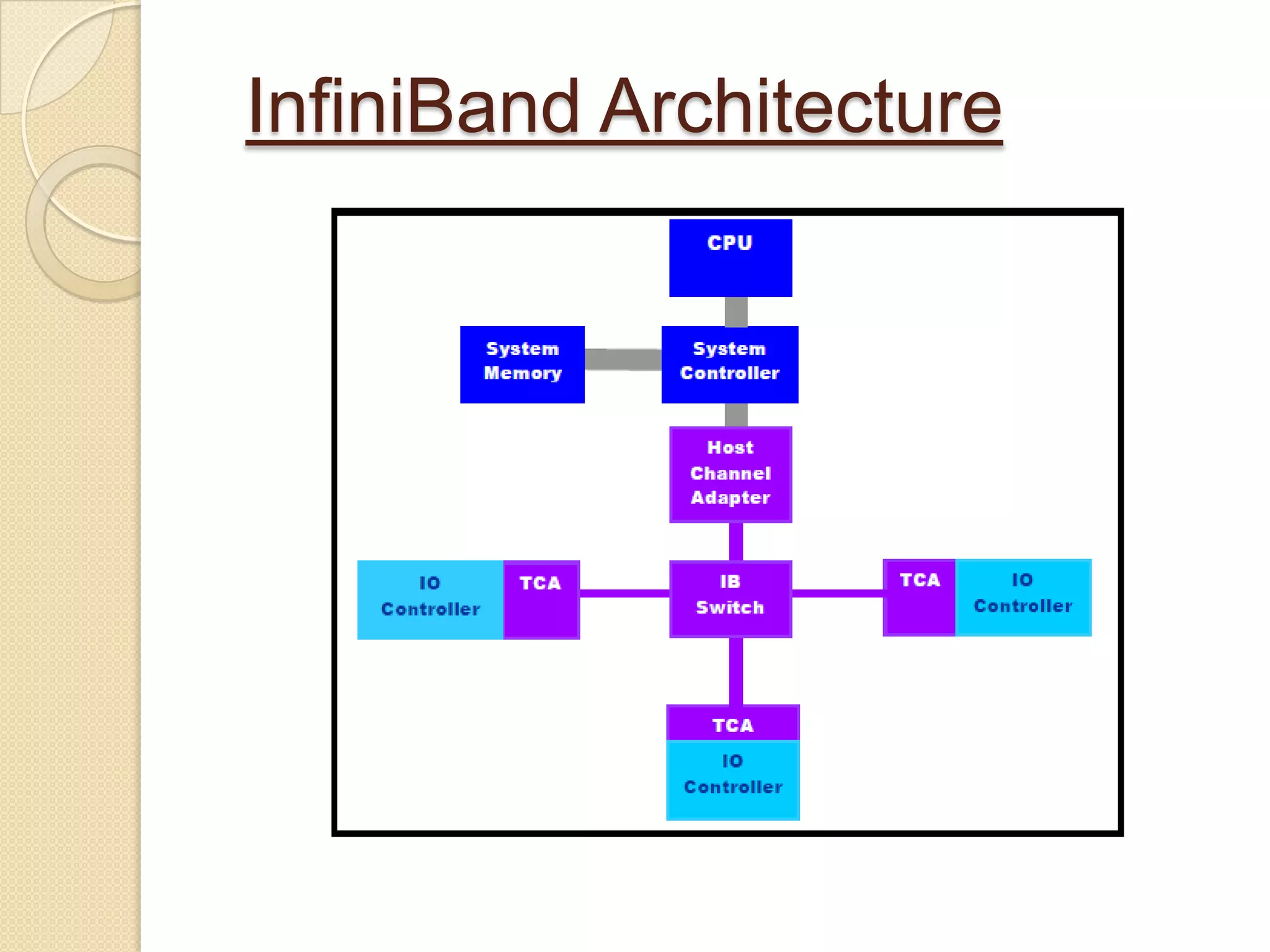 InfiniBand Architecture

CPU

System Memory

System Controller

Host Channel Adapter

IO Controller

TCA

IB Switch

TCA

IO Controller

TCA

IO Controller